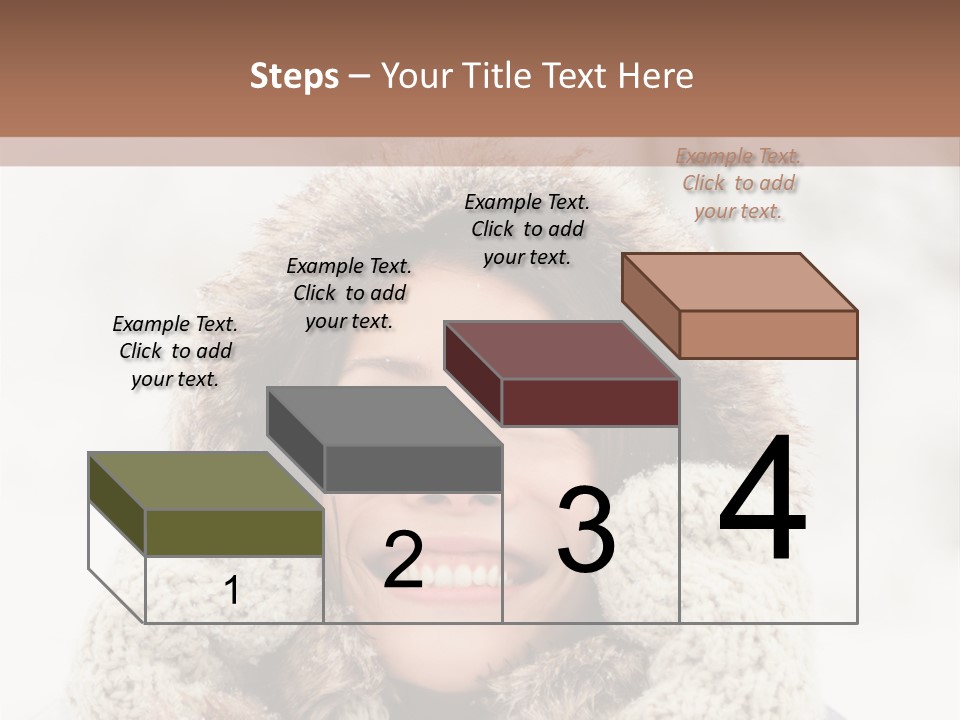 Steps – Your Title Text Here

Example Text. Click to add your text.

Example Text. Click to add your text.

Example Text. Click to add your text.

Example Text. Click to add your text.

1

2

3

4